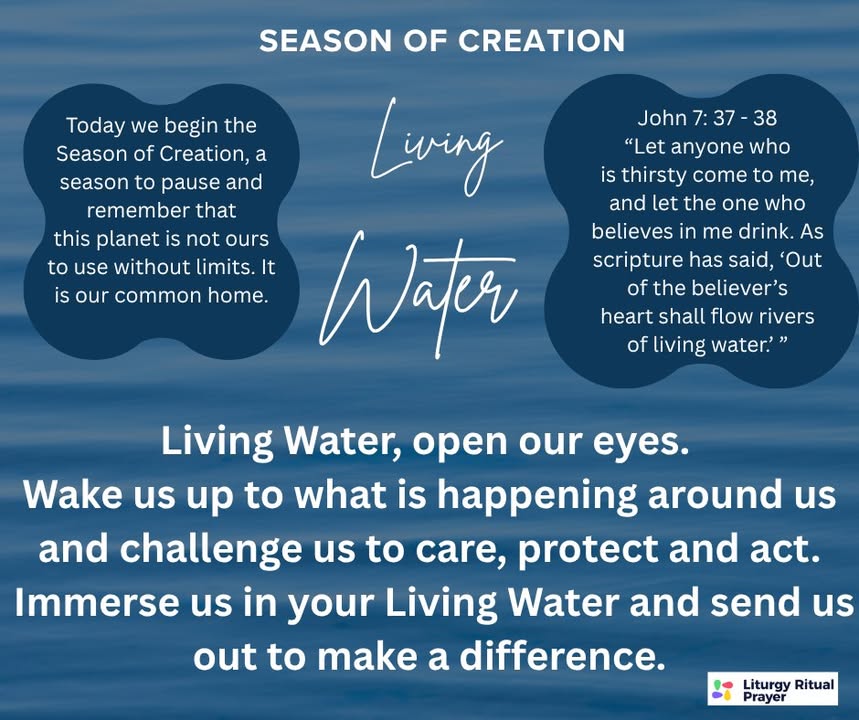 SEASON OF CREATION

Today we begin the Season of Creation, a season to pause and remember that this planet is not ours to use without limits. It is our common home.

Living Water

John 7: 37 - 38
“Let anyone who is thirsty come to me, and let the one who believes in me drink. As scripture has said, ‘Out of the believer’s heart shall flow rivers of living water.’ ”

Living Water, open our eyes.
Wake us up to what is happening around us and challenge us to care, protect and act.
Immerse us in your Living Water and send us out to make a difference.

Liturgy Ritual Prayer